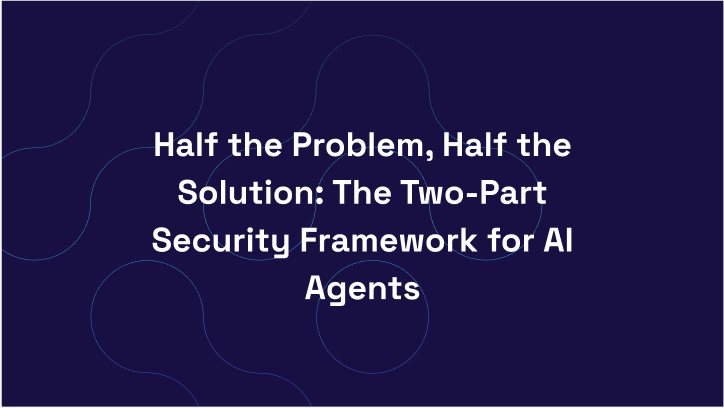 Half the Problem, Half the Solution: The Two-Part Security Framework for AI Agents